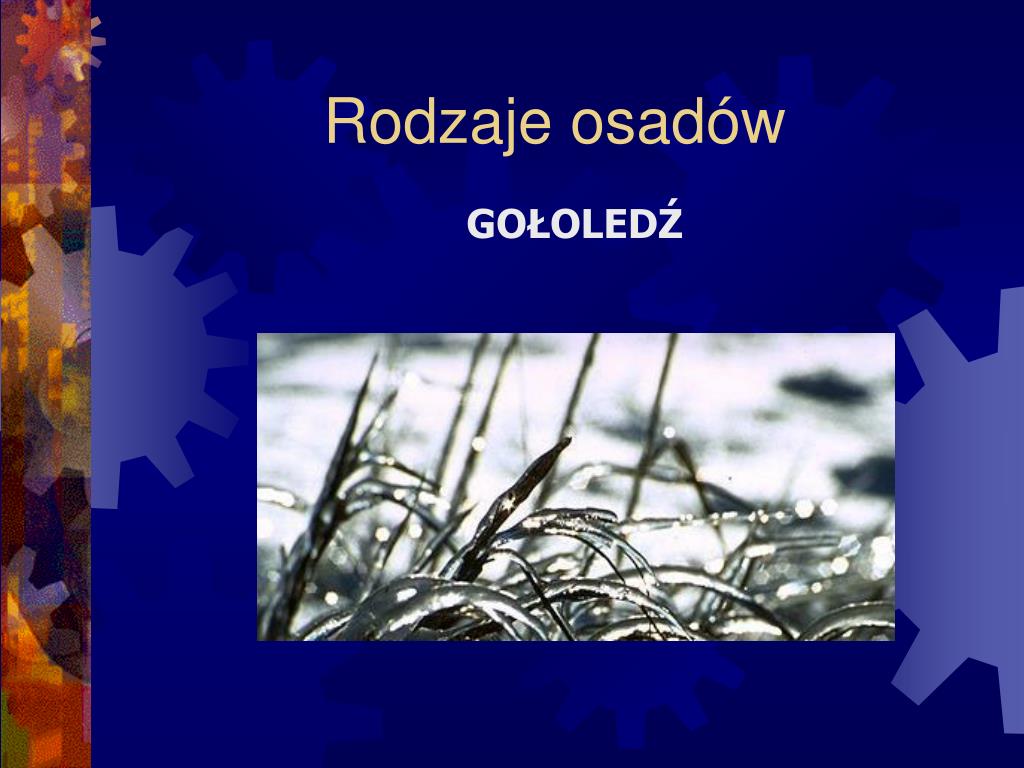 Rodzaje osadów

GOŁOLEDŹ